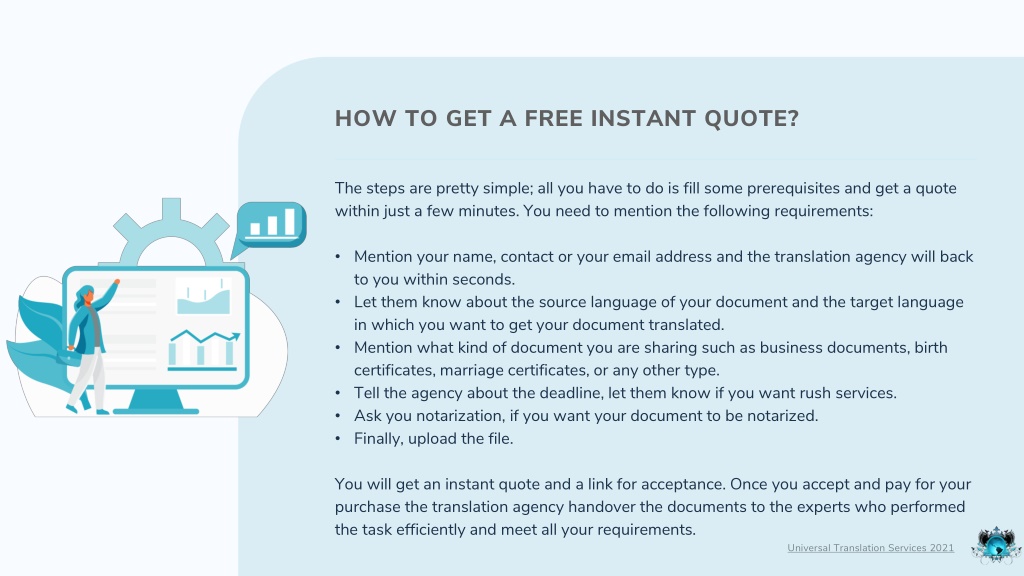 HOW TO GET A FREE INSTANT QUOTE?

The steps are pretty simple; all you have to do is fill some prerequisites and get a quote within just a few minutes. You need to mention the following requirements:

• Mention your name, contact or your email address and the translation agency will back to you within seconds.
• Let them know about the source language of your document and the target language in which you want to get your document translated.
• Mention what kind of document you are sharing such as business documents, birth certificates, marriage certificates, or any other type.
• Tell the agency about the deadline, let them know if you want rush services.
• Ask you notarization, if you want your document to be notarized.
• Finally, upload the file.

You will get an instant quote and a link for acceptance. Once you accept and pay for your purchase the translation agency handover the documents to the experts who performed the task efficiently and meet all your requirements.

Universal Translation Services 2021